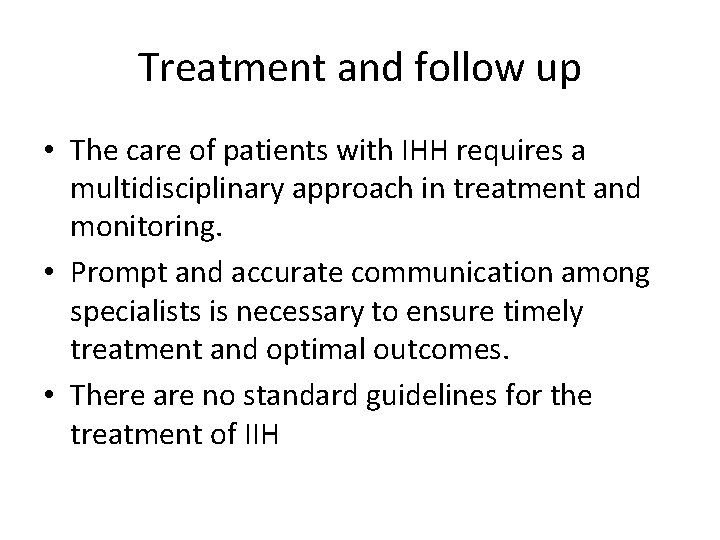 Treatment and follow up

• The care of patients with IHH requires a multidisciplinary approach in treatment and monitoring.
• Prompt and accurate communication among specialists is necessary to ensure timely treatment and optimal outcomes.
• There are no standard guidelines for the treatment of IIH